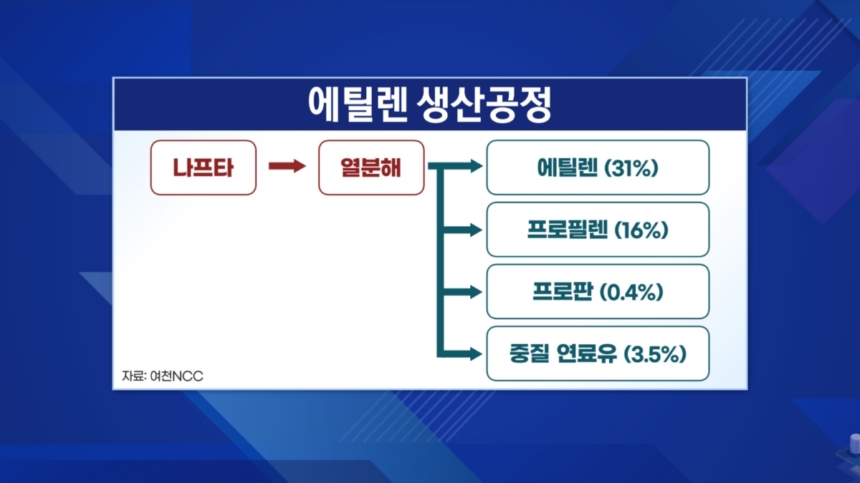 에틸렌 생산공정

나프타

열분해

에틸렌 (31%)

프로필렌 (16%)

프로판 (0.4%)

중질 연료유 (3.5%)

자료: 여천NCC